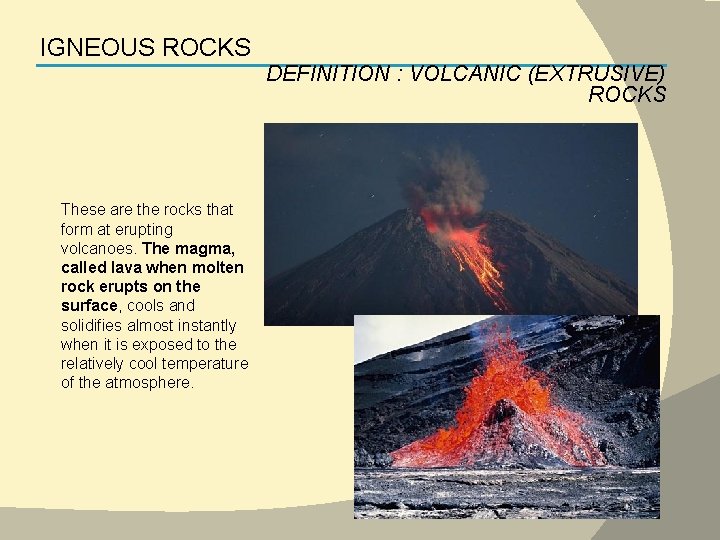 IGNEOUS ROCKS

DEFINITION : VOLCANIC (EXTRUSIVE) ROCKS

These are the rocks that form at erupting volcanoes. The magma, called lava when molten rock erupts on the surface, cools and solidifies almost instantly when it is exposed to the relatively cool temperature of the atmosphere.